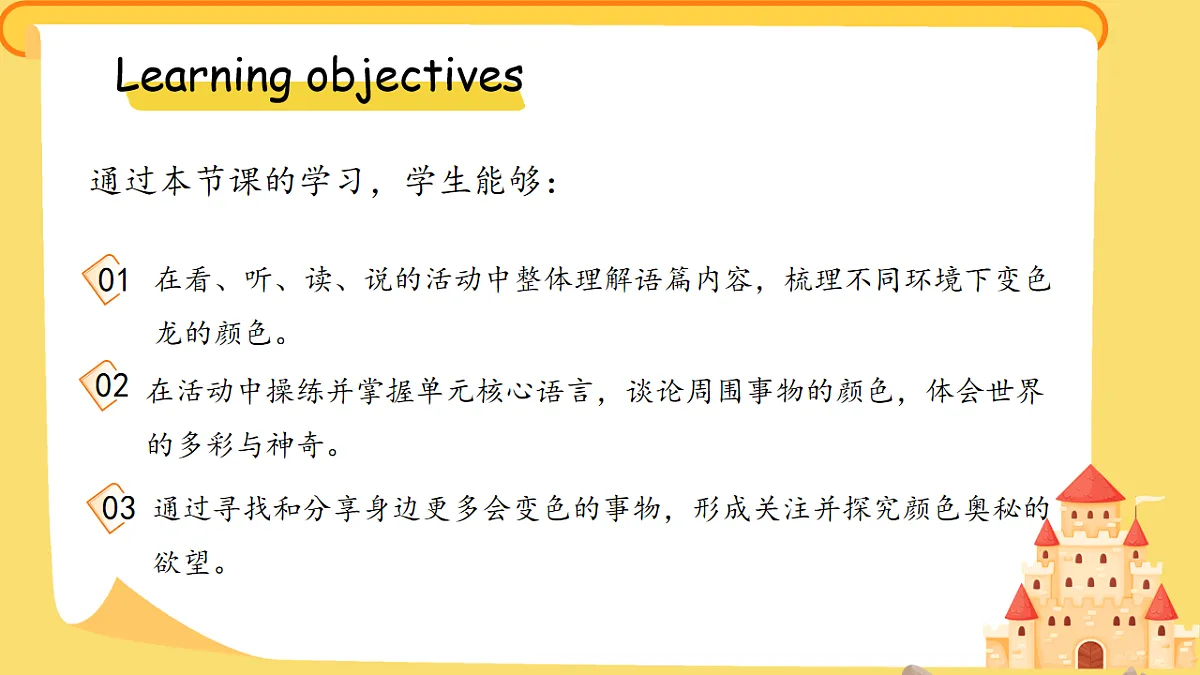 Learning objectives

通过本节课的学习，学生能够：

01 在看、听、读、说的活动中整体理解语篇内容，梳理不同环境下变色龙的颜色。

02 在活动中操练并掌握单元核心语言，谈论周围事物的颜色，体会世界的多彩与神奇。

03 通过寻找和分享身边更多会变色的事物，形成关注并探究颜色奥秘的欲望。